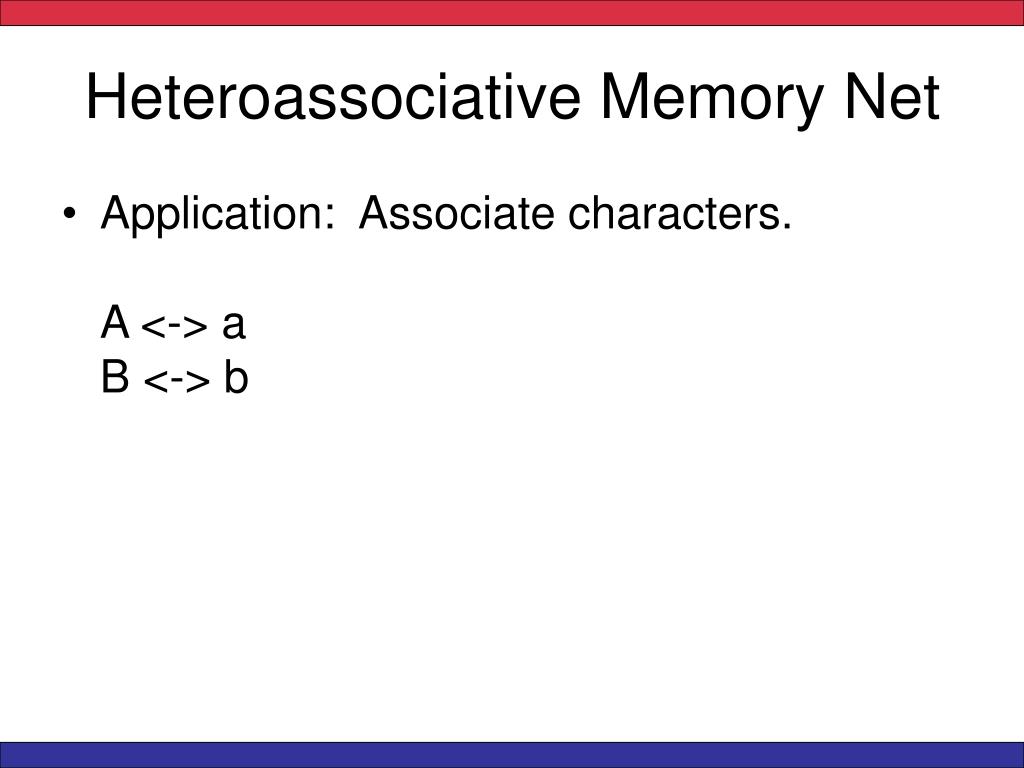 Heteroassociative Memory Net

• Application: Associate characters.

A <-> a
B <-> b